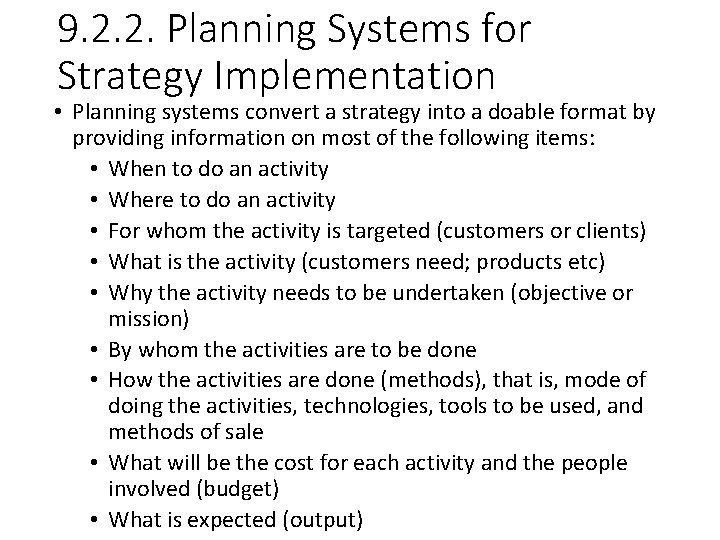 9.2.2. Planning Systems for Strategy Implementation

• Planning systems convert a strategy into a doable format by providing information on most of the following items:
  • When to do an activity
  • Where to do an activity
  • For whom the activity is targeted (customers or clients)
  • What is the activity (customers need; products etc)
  • Why the activity needs to be undertaken (objective or mission)
  • By whom the activities are to be done
  • How the activities are done (methods), that is, mode of doing the activities, technologies, tools to be used, and methods of sale
  • What will be the cost for each activity and the people involved (budget)
  • What is expected (output)